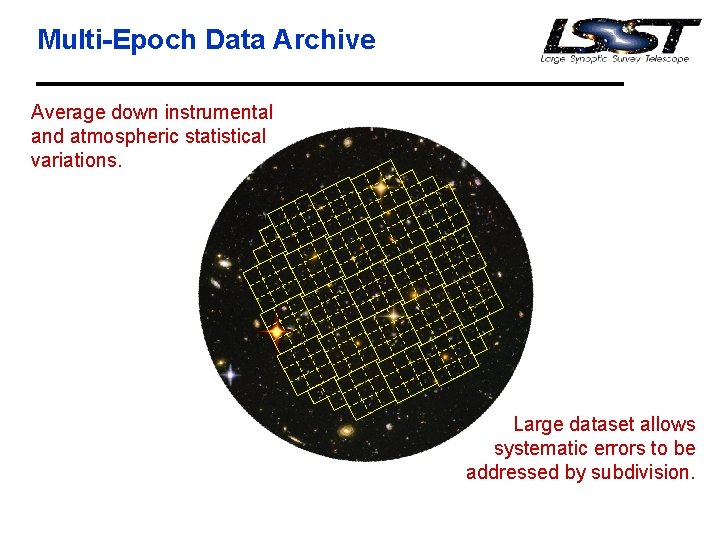 Multi-Epoch Data Archive

LSST
Large Synoptic Survey Telescope

Average down instrumental and atmospheric statistical variations.

Large dataset allows systematic errors to be addressed by subdivision.